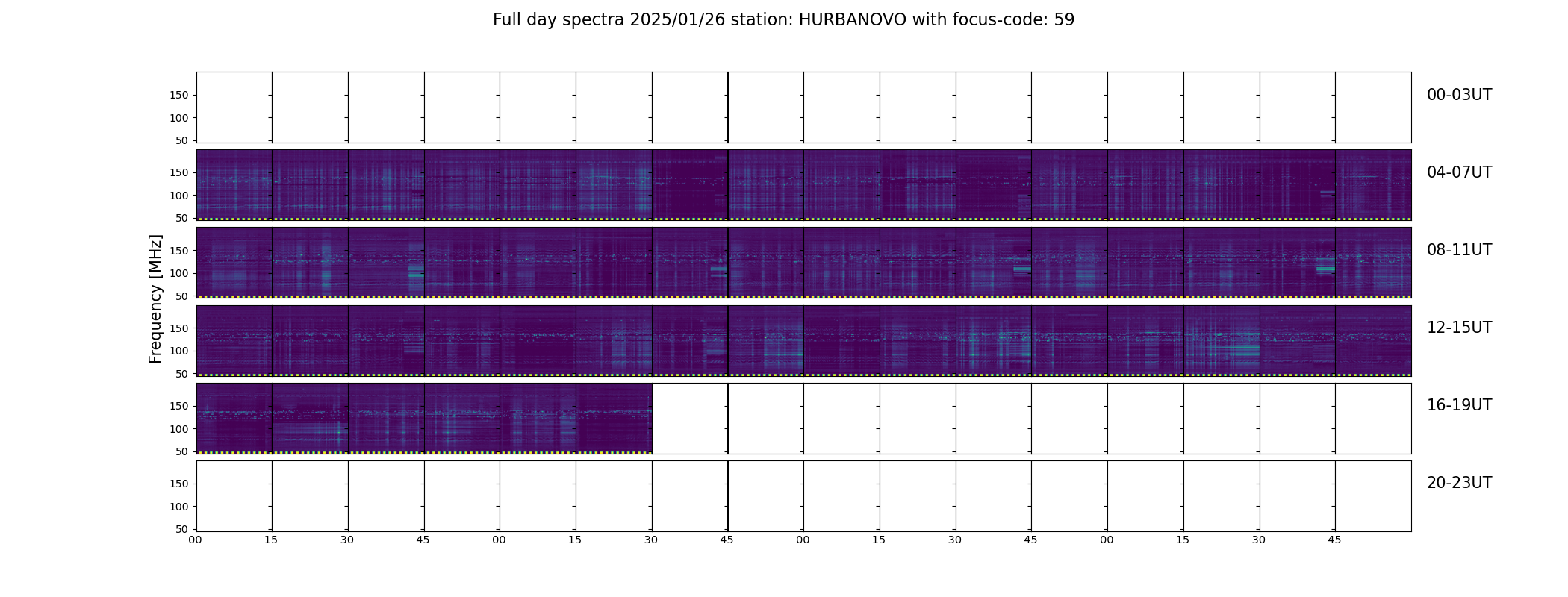 Full day spectra 2025/01/26 station: HURBANOVO with focus-code: 59

Frequency [MHz]

150
100
50
00-03UT

150
100
50
04-07UT

150
100
50
08-11UT

150
100
50
12-15UT

150
100
50
16-19UT

150
100
50
20-23UT

00 15 30 45 00 15 30 45 00 15 30 45 00 15 30 45